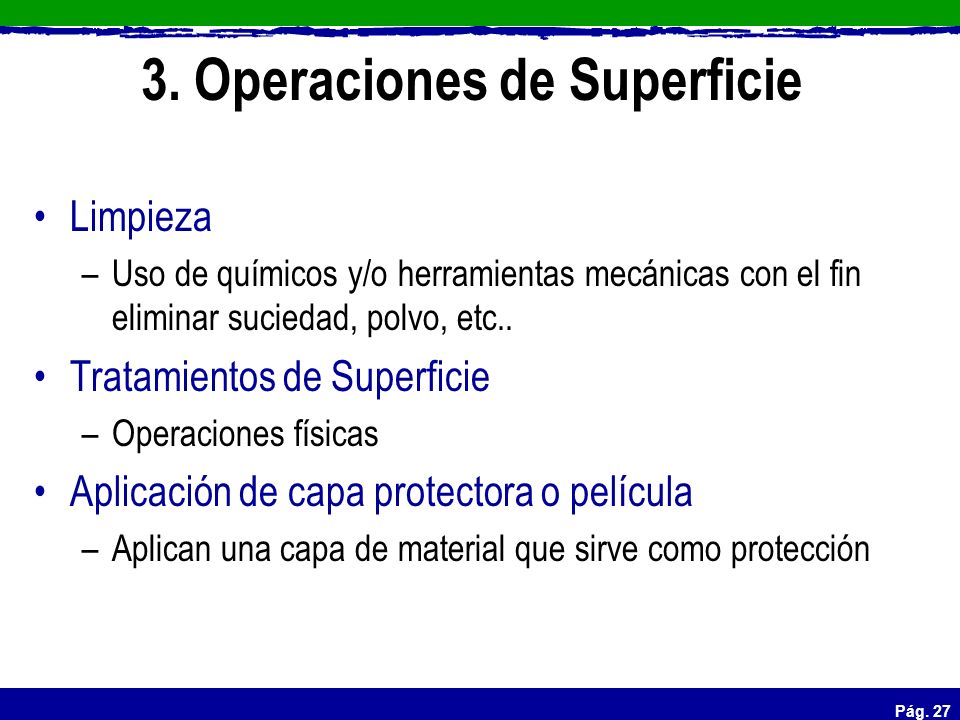 3. Operaciones de Superficie

• Limpieza
– Uso de químicos y/o herramientas mecánicas con el fin eliminar suciedad, polvo, etc..

• Tratamientos de Superficie
– Operaciones físicas

• Aplicación de capa protectora o película
– Aplican una capa de material que sirve como protección

Pág. 27